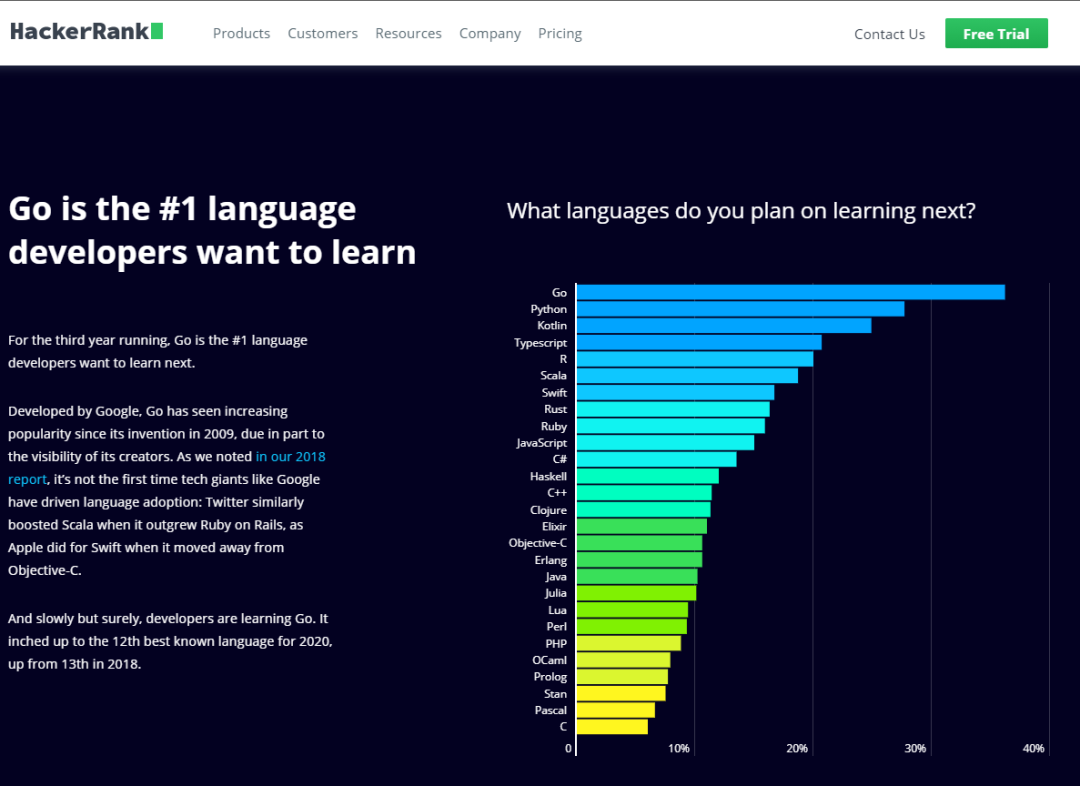 HackerRank

Products Customers Resources Company Pricing

Contact Us

Free Trial

Go is the #1 language developers want to learn

For the third year running, Go is the #1 language developers want to learn next.

Developed by Google, Go has seen increasing popularity since its invention in 2009, due in part to the visibility of its creators. As we noted in our 2018 report, it's not the first time tech giants like Google have driven language adoption: Twitter similarly boosted Scala when it outgrew Ruby on Rails, as Apple did for Swift when it moved away from Objective-C.

And slowly but surely, developers are learning Go. It inched up to the 12th best known language for 2020, up from 13th in 2018.

What languages do you plan on learning next?

Go
Python
Kotlin
Typescript
R
Scala
Swift
Rust
Ruby
JavaScript
C#
Haskell
C++
Clojure
Elixir
Objective-C
Erlang
Java
Julia
Lua
Perl
PHP
OCaml
Prolog
Stan
Pascal
C

0
10%
20%
30%
40%